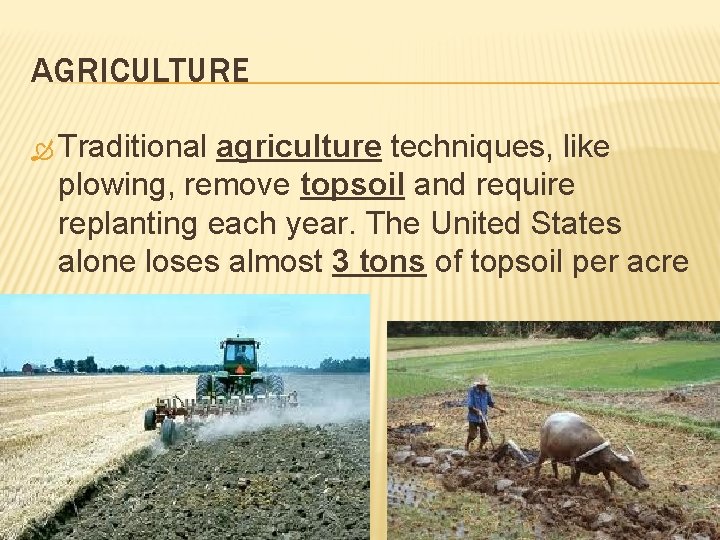 AGRICULTURE

Traditional agriculture techniques, like plowing, remove topsoil and require replanting each year. The United States alone loses almost 3 tons of topsoil per acre